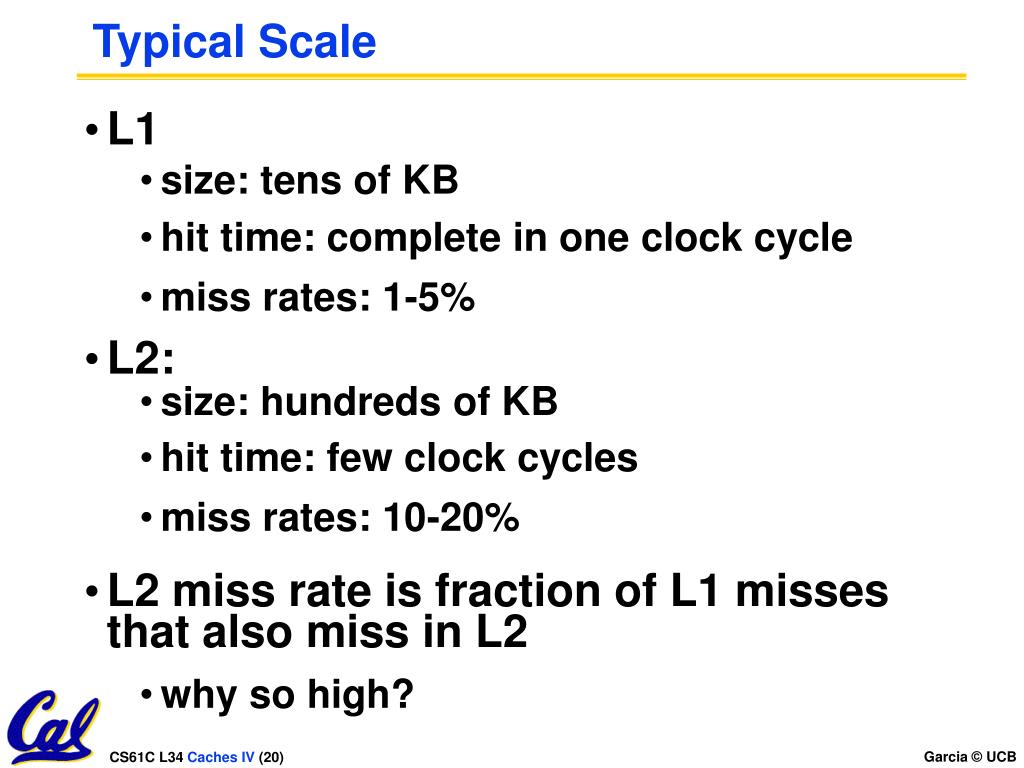 Typical Scale

• L1

• size: tens of KB

• hit time: complete in one clock cycle

• miss rates: 1-5%

• L2:

• size: hundreds of KB

• hit time: few clock cycles

• miss rates: 10-20%

• L2 miss rate is fraction of L1 misses that also miss in L2

• why so high?

Cal

CS61C L34 Caches IV (20)

Garcia © UCB